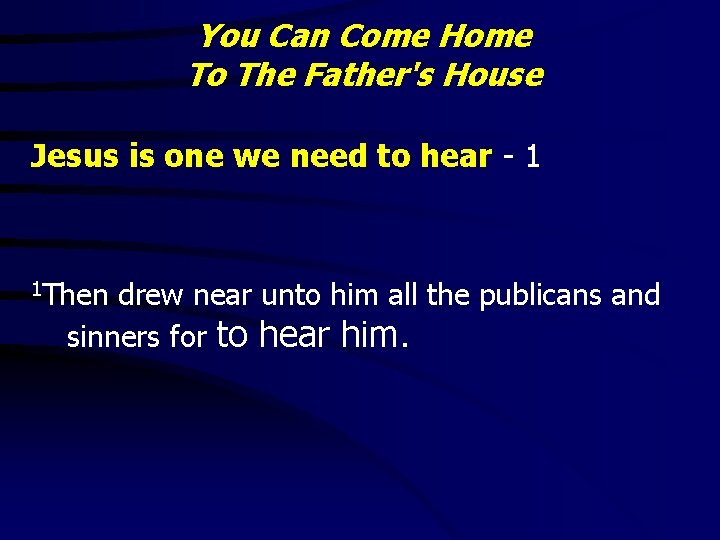 You Can Come Home
To The Father's House

Jesus is one we need to hear - 1

$^1$Then drew near unto him all the publicans and sinners for to hear him.